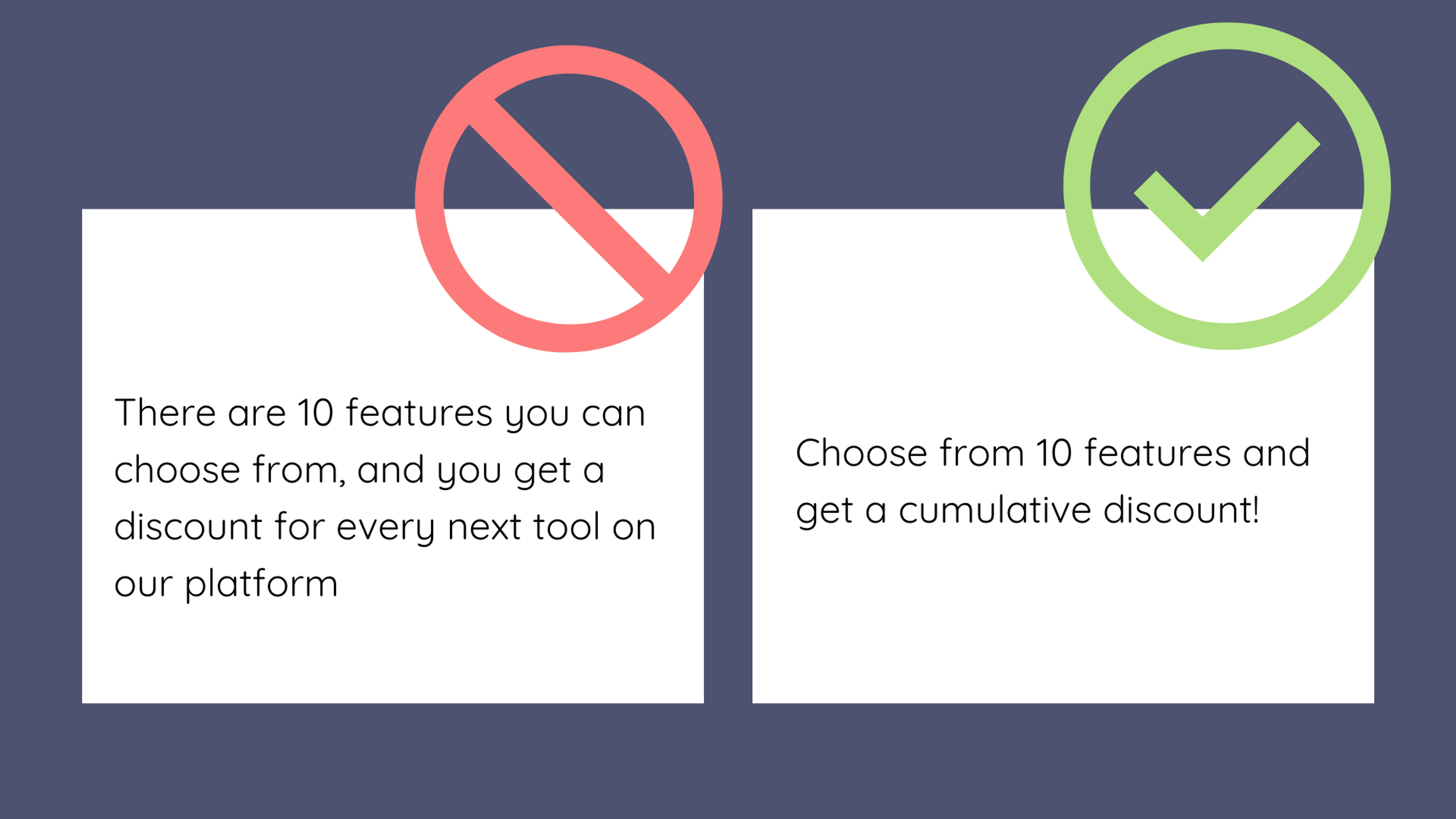 There are 10 features you can choose from, and you get a discount for every next tool on our platform

Choose from 10 features and get a cumulative discount!